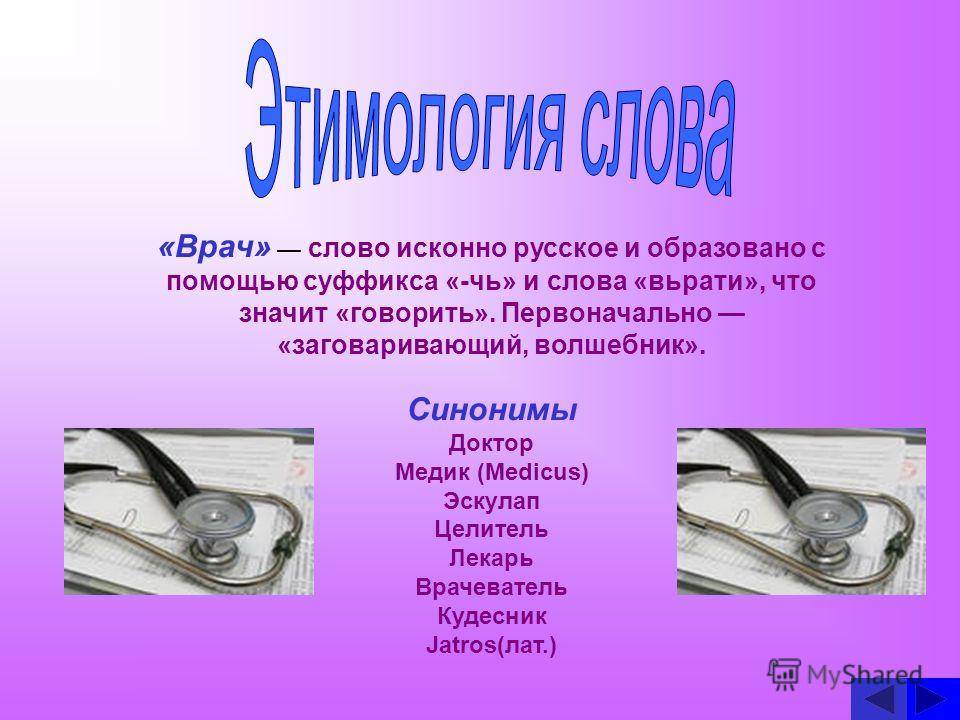 Этимология слова

«Врач» — слово исконно русское и образовано с помощью суффикса «-чь» и слова «вьрати», что значит «говорить». Первоначально — «заговаривающий, волшебник».

Синонимы
Доктор
Медик (Medicus)
Эскулап
Целитель
Лекарь
Врачеватель
Кудесник
Jatros(лат.)

MyShared